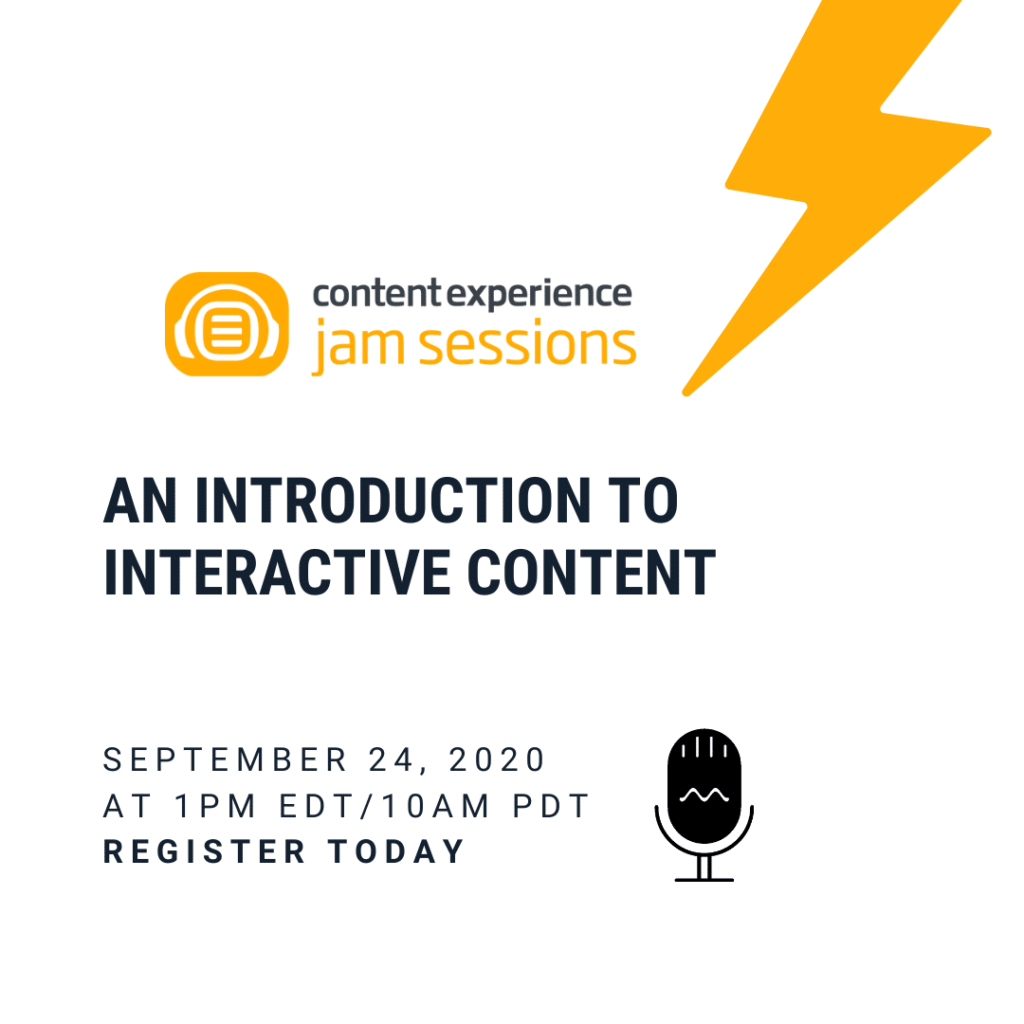 content experience
jam sessions

AN INTRODUCTION TO INTERACTIVE CONTENT

SEPTEMBER 24, 2020
AT 1PM EDT/10AM PDT
REGISTER TODAY